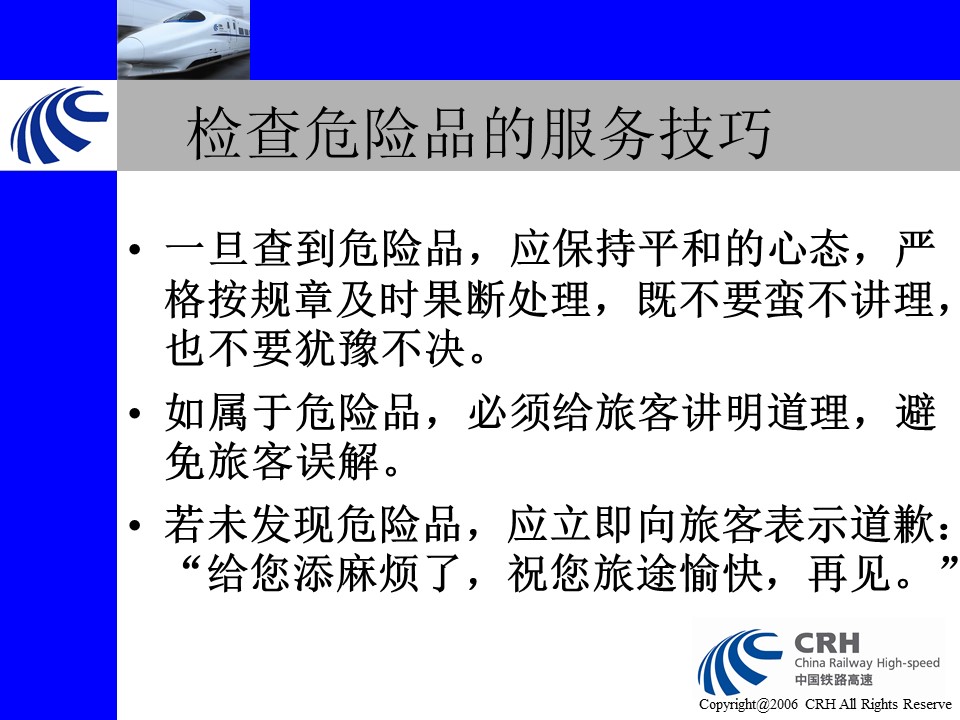 检查危险品的服务技巧

• 一旦查到危险品，应保持平和的心态，严格按规章及时果断处理，既不要蛮不讲理，也不要犹豫不决。

• 如属于危险品，必须给旅客讲明道理，避免旅客误解。

• 若未发现危险品，应立即向旅客表示道歉：“给您添麻烦了，祝您旅途愉快，再见。”

CRH
China Railway High-speed
中国铁路高速

Copyright@2006 CRH All Rights Reserve